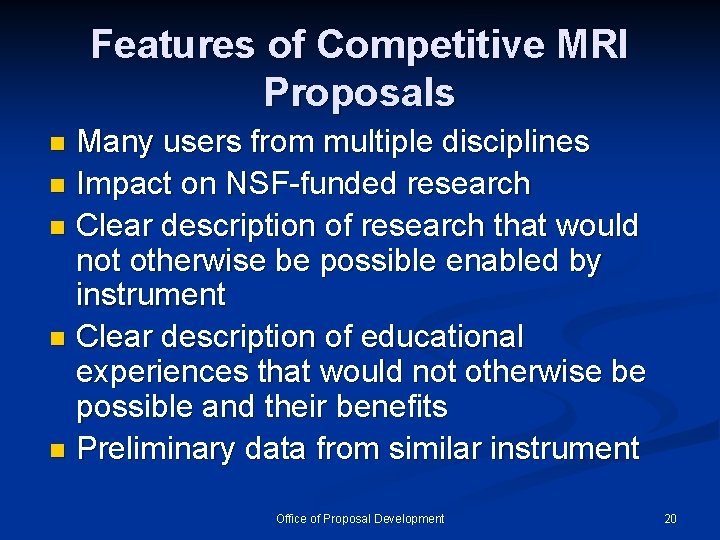 Features of Competitive MRI Proposals

- Many users from multiple disciplines
- Impact on NSF-funded research
- Clear description of research that would not otherwise be possible enabled by instrument
- Clear description of educational experiences that would not otherwise be possible and their benefits
- Preliminary data from similar instrument

Office of Proposal Development

20